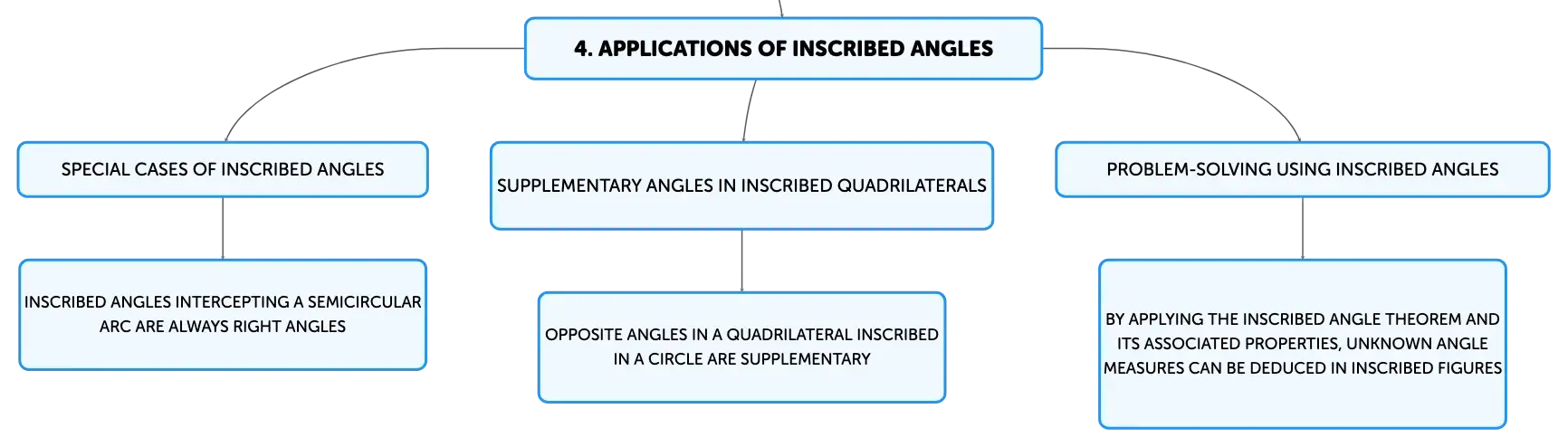 4. APPLICATIONS OF INSCRIBED ANGLES

SPECIAL CASES OF INSCRIBED ANGLES

INSCRIBED ANGLES INTERCEPTING A SEMICIRCULAR ARC ARE ALWAYS RIGHT ANGLES

SUPPLEMENTARY ANGLES IN INSCRIBED QUADRILATERALS

OPPOSITE ANGLES IN A QUADRILATERAL INSCRIBED IN A CIRCLE ARE SUPPLEMENTARY

PROBLEM-SOLVING USING INSCRIBED ANGLES

BY APPLYING THE INSCRIBED ANGLE THEOREM AND ITS ASSOCIATED PROPERTIES, UNKNOWN ANGLE MEASURES CAN BE DEDUCED IN INSCRIBED FIGURES